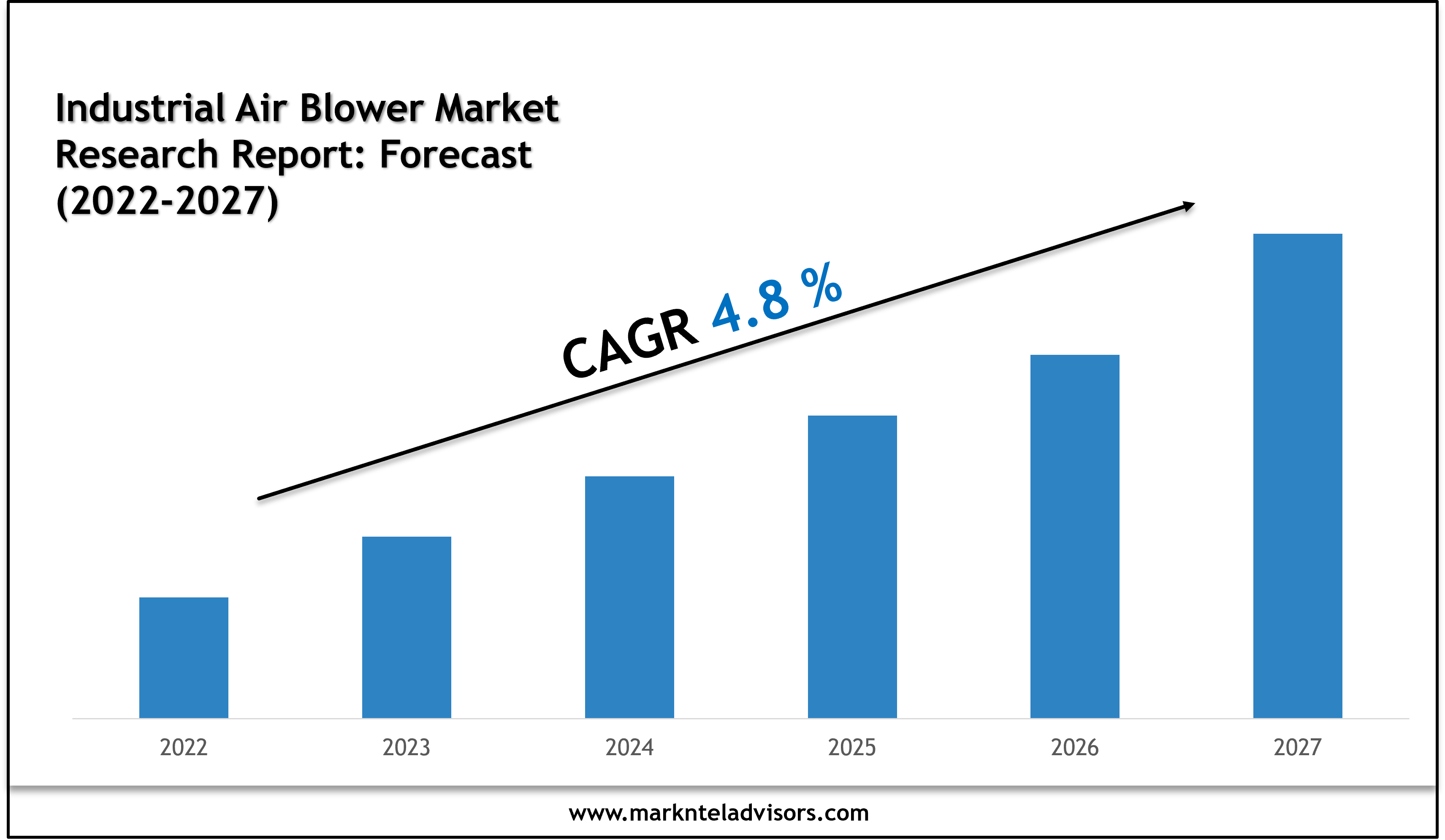 Industrial Air Blower Market Research Report: Forecast (2022-2027)

CAGR 4.8 %

2022
2023
2024
2025
2026
2027

www.marknteladvisors.com